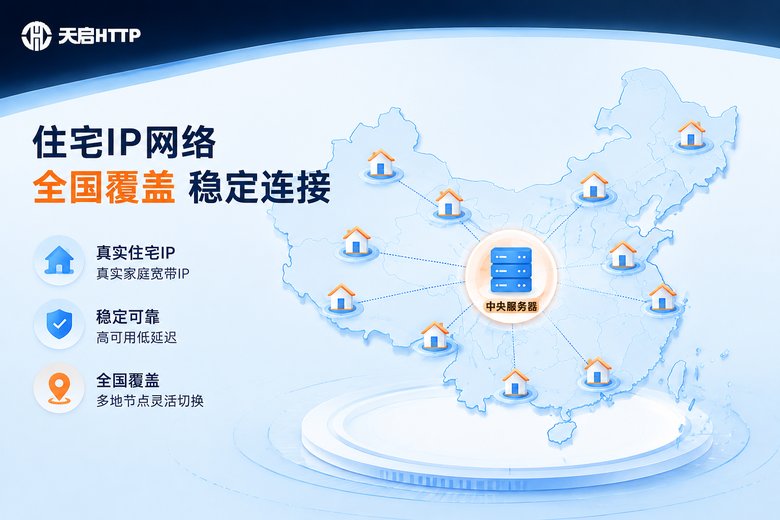 天启HTTP

住宅IP网络
全国覆盖 稳定连接

真实住宅IP
真实家庭宽带IP

稳定可靠
高可用低延迟

全国覆盖
多地节点灵活切换

中央服务器